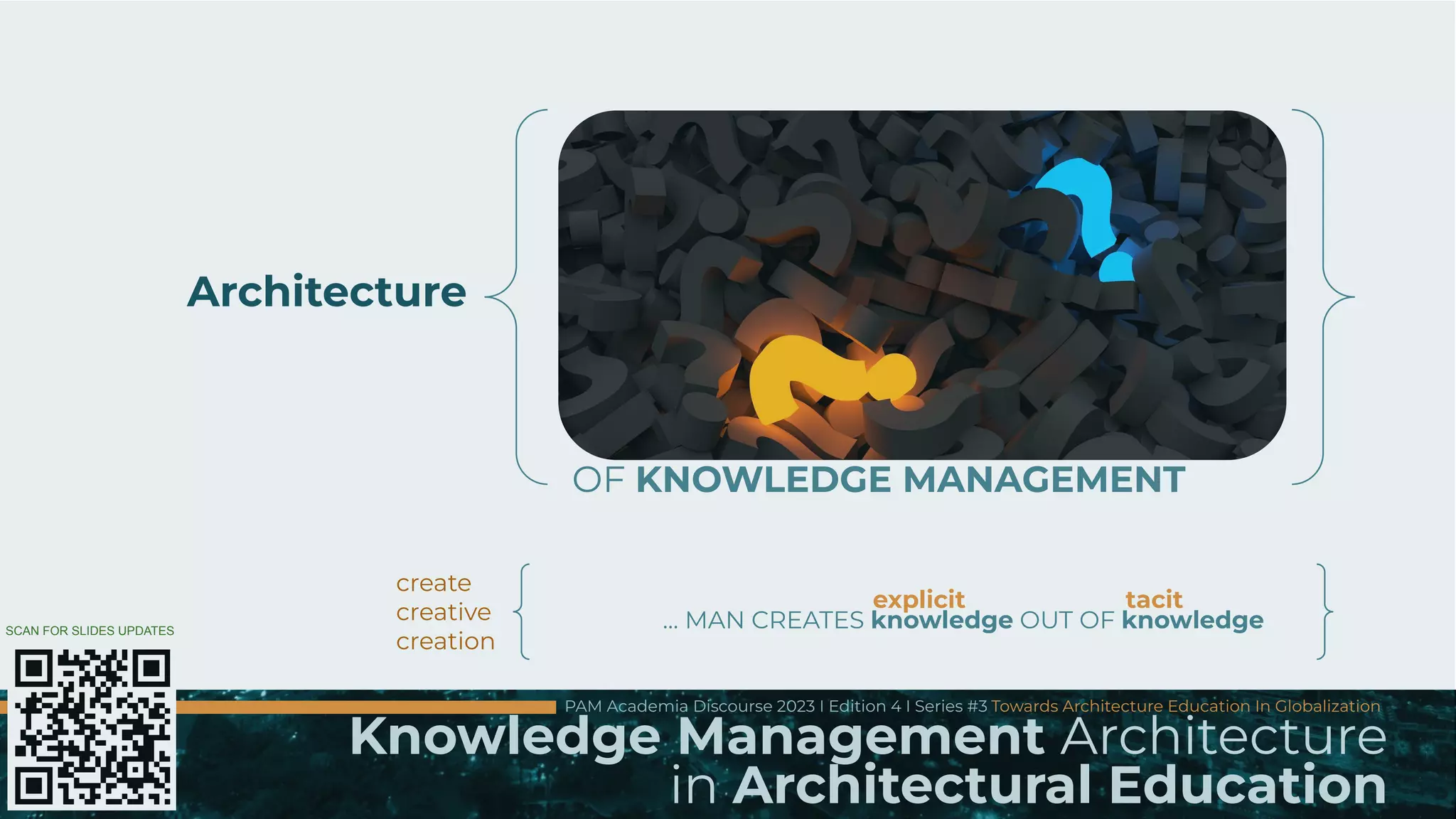 Architecture

OF KNOWLEDGE MANAGEMENT

create
creative
creation

... MAN CREATES explicit knowledge OUT OF tacit knowledge

SCAN FOR SLIDES UPDATES

PAM Academia Discourse 2023 I Edition 4 I Series #3 Towards Architecture Education In Globalization

Knowledge Management Architecture
in Architectural Education